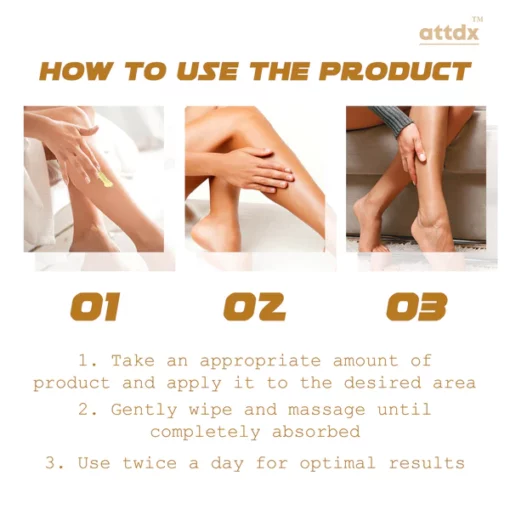 attdx™

HOW TO USE THE PRODUCT

01

02

03

1. Take an appropriate amount of product and apply it to the desired area

2. Gently wipe and massage until completely absorbed

3. Use twice a day for optimal results